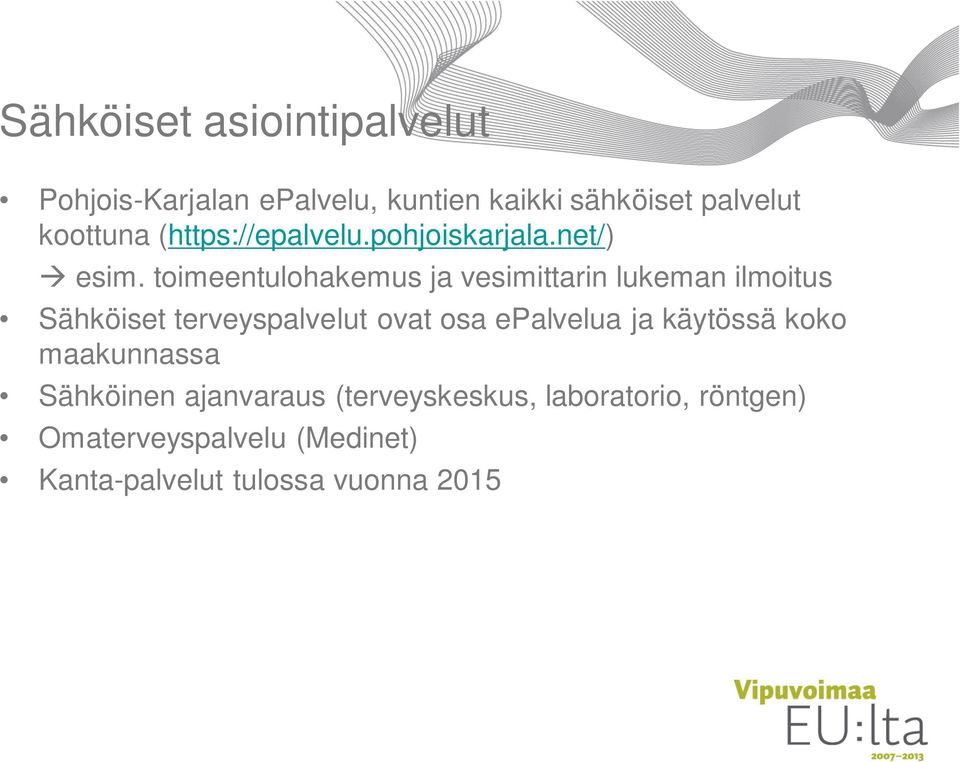 Sähköiset asiointipalvelut

• Pohjois-Karjalan ePalvelu, kuntien kaikki sähköiset palvelut koottuna (https://epalvelu.pohjoiskarjala.net/)

→ esim. toimeentulohakemus ja vesimittarin lukeman ilmoitus

• Sähköiset terveyspalvelut ovat osa ePalvelua ja käytössä koko maakunnassa

• Sähköinen ajanvaraus (terveyskeskus, laboratorio, röntgen)

• Omaterveyspalvelu (Medinet)

• Kanta-palvelut tulossa vuonna 2015

Vipuvoimaa
EU:lta
2007–2013